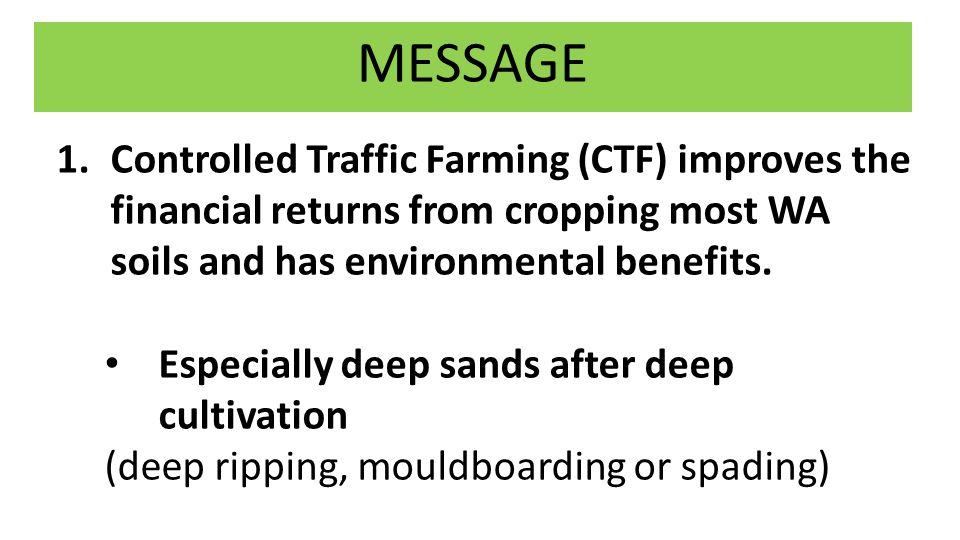 MESSAGE

1. Controlled Traffic Farming (CTF) improves the financial returns from cropping most WA soils and has environmental benefits.

• Especially deep sands after deep cultivation
(deep ripping, mouldboarding or spading)